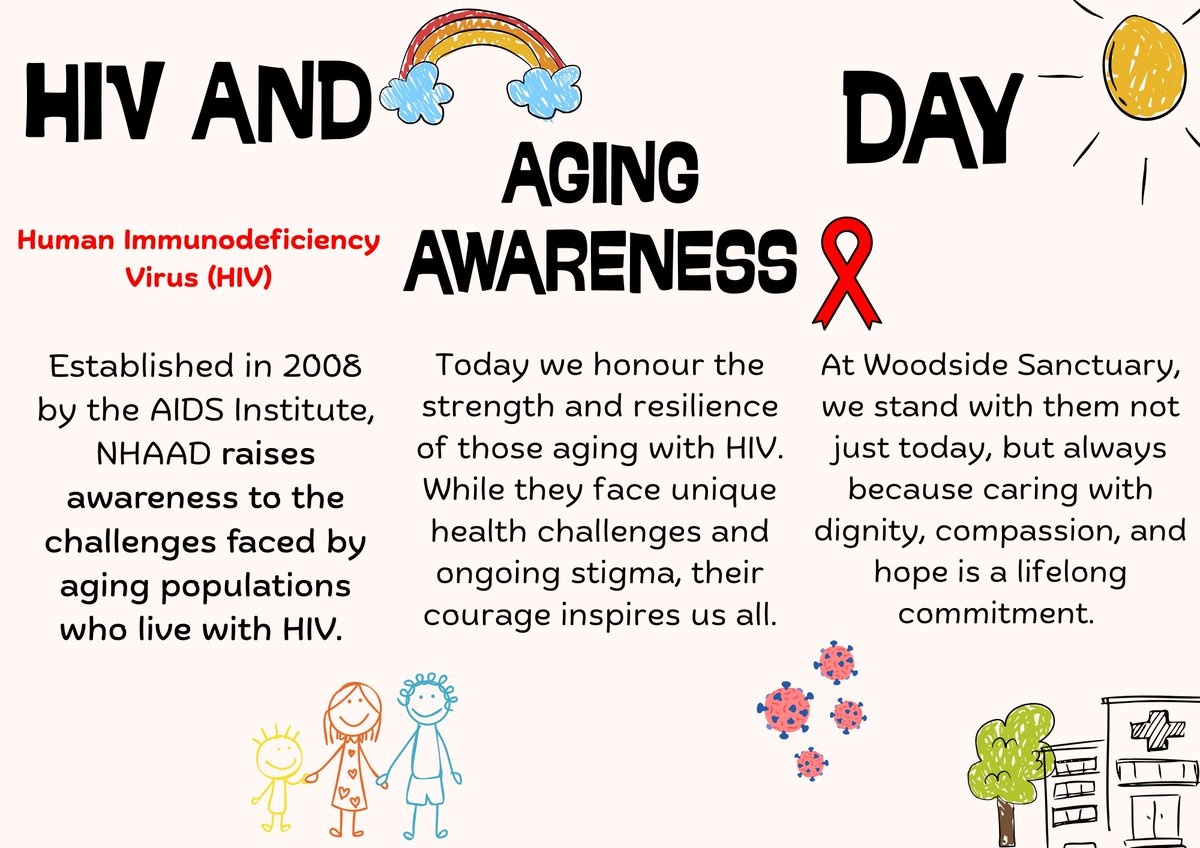 HIV AND AGING AWARENESS DAY

Human Immunodeficiency Virus (HIV)

Established in 2008 by the AIDS Institute, NHAAD raises awareness to the challenges faced by aging populations who live with HIV.

Today we honour the strength and resilience of those aging with HIV. While they face unique health challenges and ongoing stigma, their courage inspires us all.

At Woodside Sanctuary, we stand with them not just today, but always because caring with dignity, compassion, and hope is a lifelong commitment.